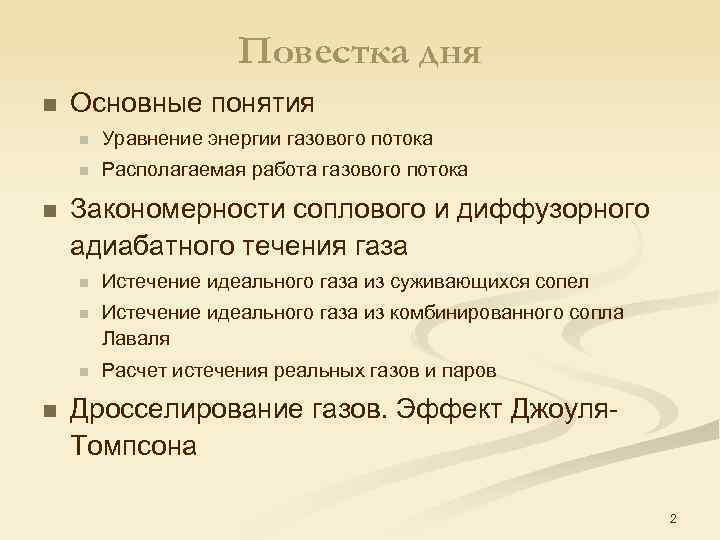 Повестка дня

Основные понятия

Уравнение энергии газового потока

Располагаемая работа газового потока

Закономерности соплового и диффузорного адиабатного течения газа

Истечение идеального газа из суживающихся сопел

Истечение идеального газа из комбинированного сопла Лаваля

Расчет истечения реальных газов и паров

Дросселирование газов. Эффект Джоуля-Томпсона

2